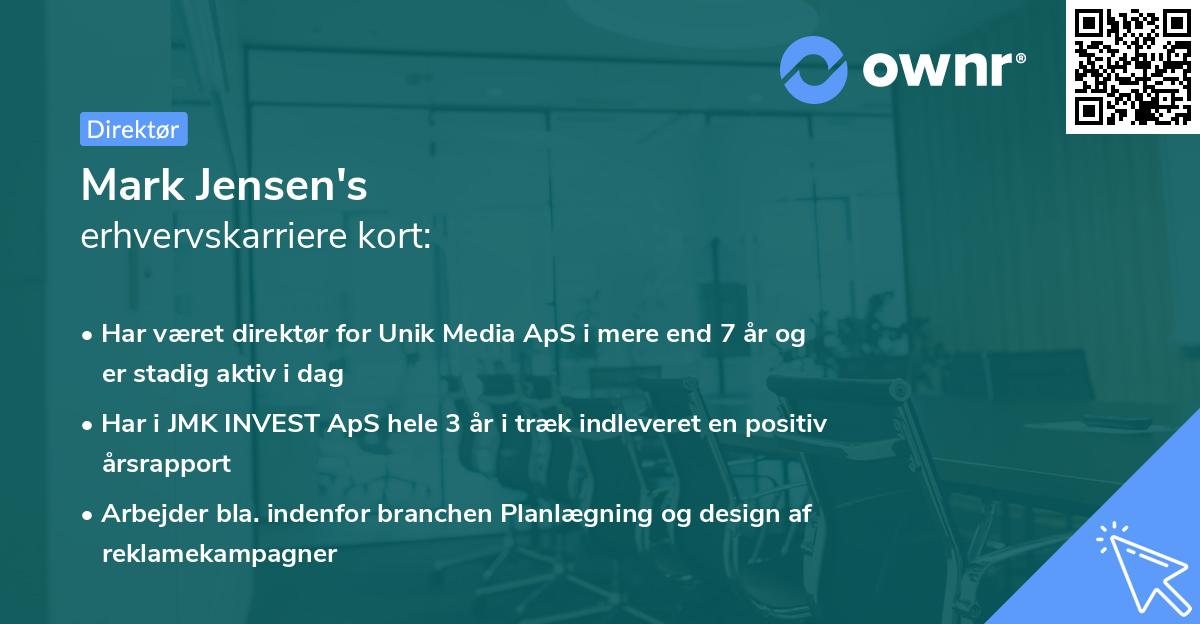 ownr®

Direktør

Mark Jensen's
erhvervskarriere kort:

• Har været direktør for Unik Media ApS i mere end 7 år og er stadig aktiv i dag
• Har i JMK INVEST ApS hele 3 år i træk indleveret en positiv årsrapport
• Arbejder bla. indenfor branchen Planlægning og design af reklamekampagner